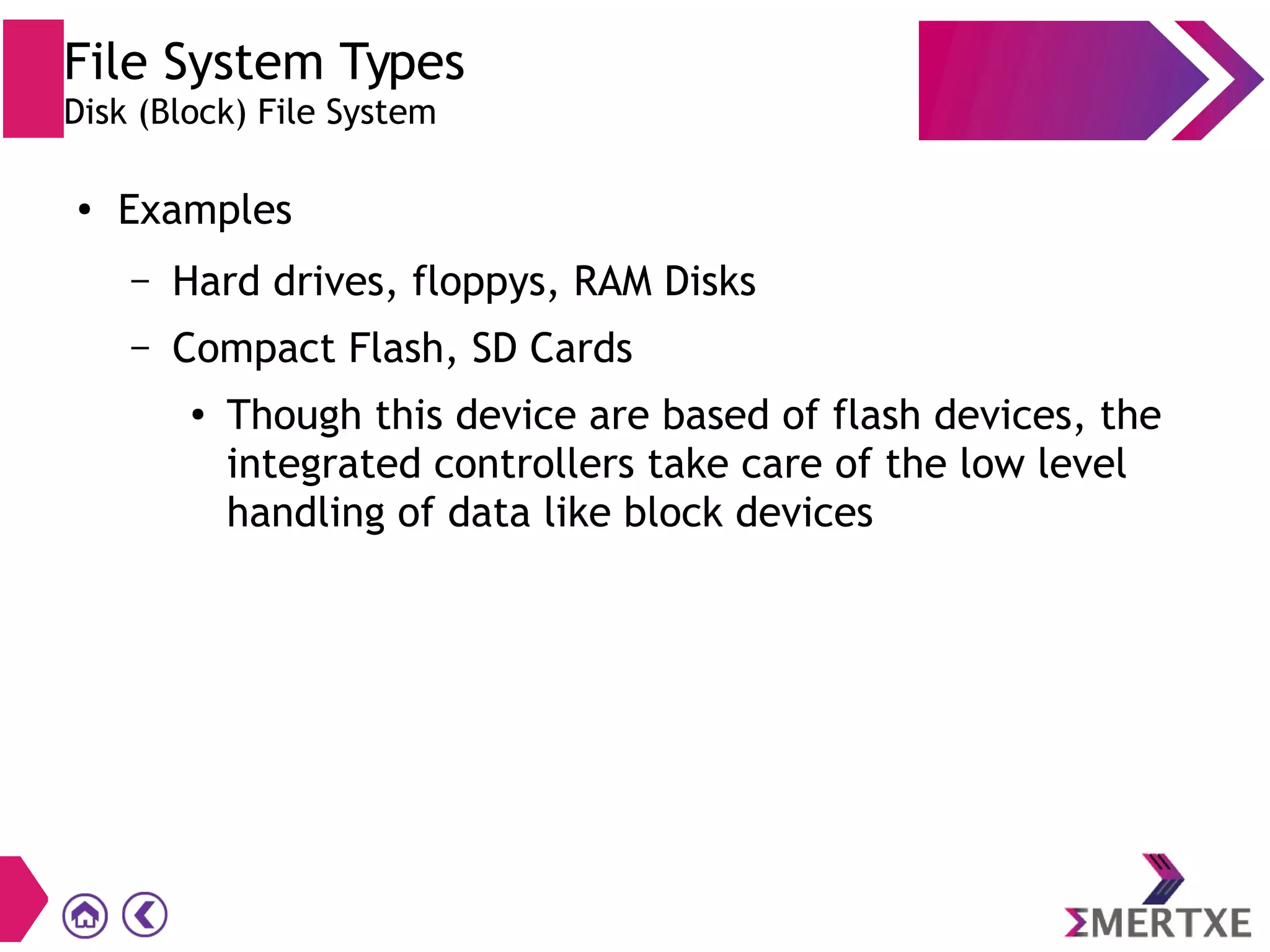 File System Types
Disk (Block) File System

• Examples

– Hard drives, floppys, RAM Disks

– Compact Flash, SD Cards

• Though this device are based of flash devices, the integrated controllers take care of the low level handling of data like block devices

ΣMERTXE